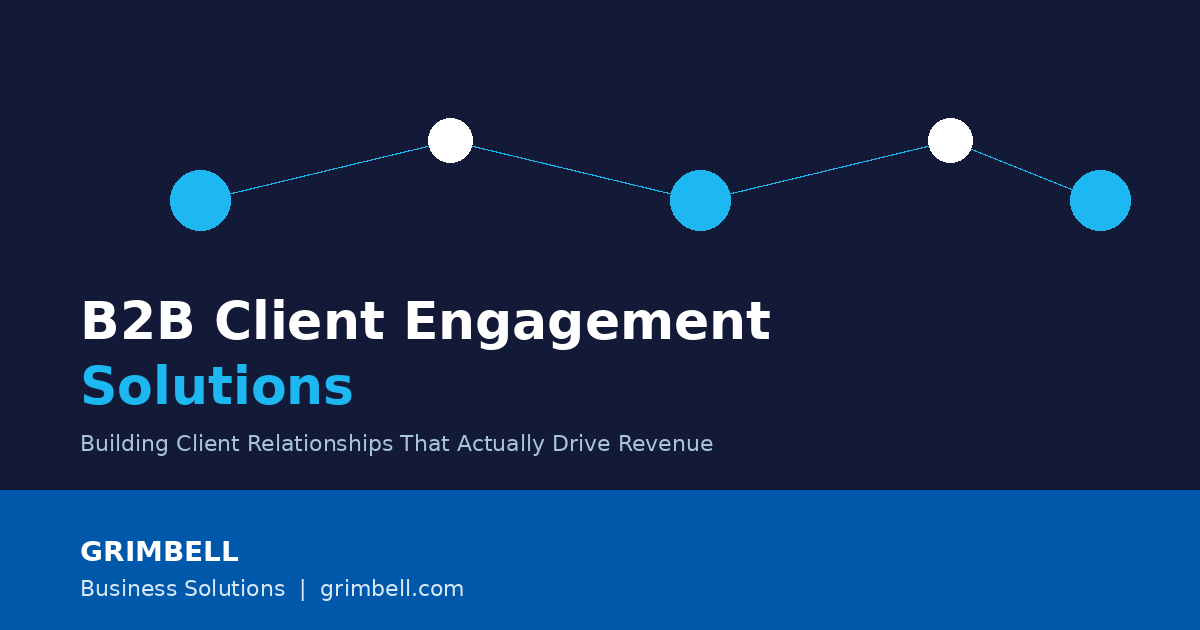 B2B Client Engagement
Solutions

Building Client Relationships That Actually Drive Revenue

GRIMBELL
Business Solutions | grimbell.com